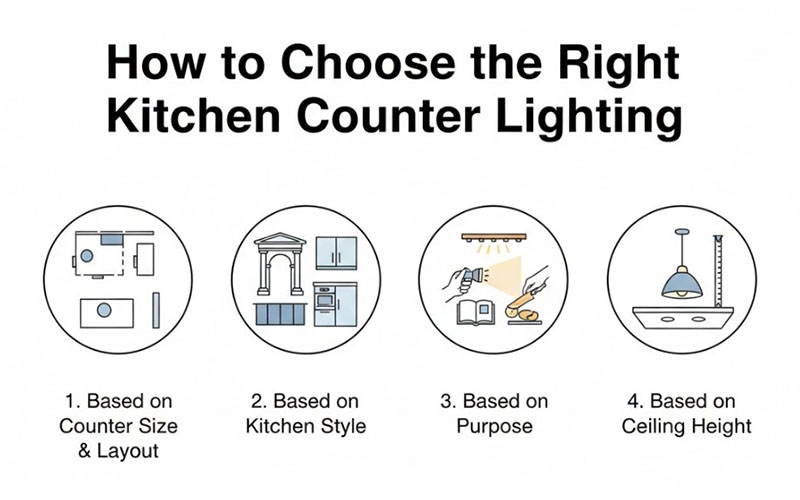 How to Choose the Right Kitchen Counter Lighting

1. Based on Counter Size & Layout

2. Based on Kitchen Style

3. Based on Purpose

4. Based on Ceiling Height